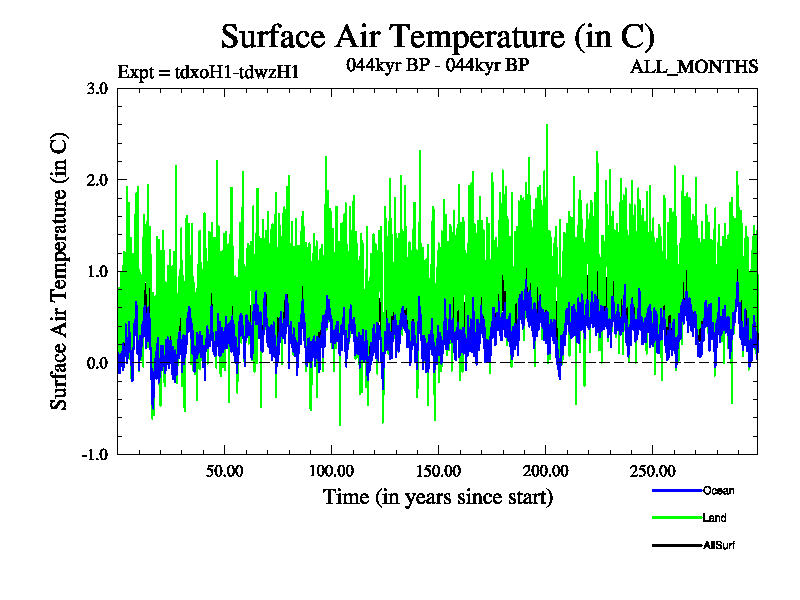 Surface Air Temperature (in C)

Expt = tdxoH1-tdwzH1

044kyr BP - 044kyr BP

ALL_MONTHS

Surface Air Temperature (in C)

3.0
2.0
1.0
0.0
-1.0

50.00
100.00
150.00
200.00
250.00

Time (in years since start)

Ocean
Land
AllSurf